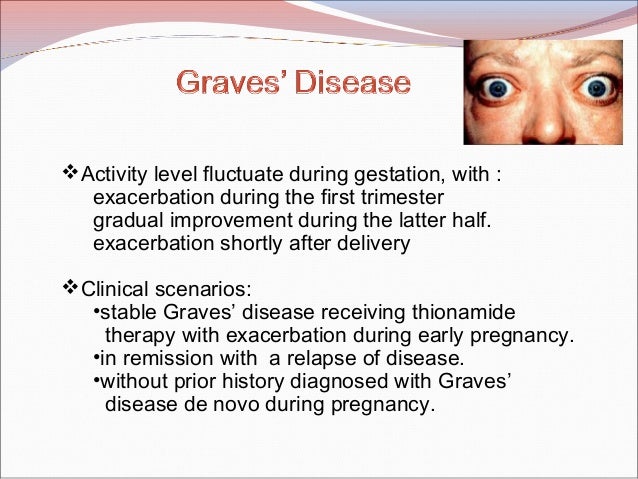 Graves' Disease

❖Activity level fluctuate during gestation, with :
exacerbation during the first trimester
gradual improvement during the latter half.
exacerbation shortly after delivery

❖Clinical scenarios:
•stable Graves' disease receiving thionamide therapy with exacerbation during early pregnancy.
•in remission with a relapse of disease.
•without prior history diagnosed with Graves' disease de novo during pregnancy.